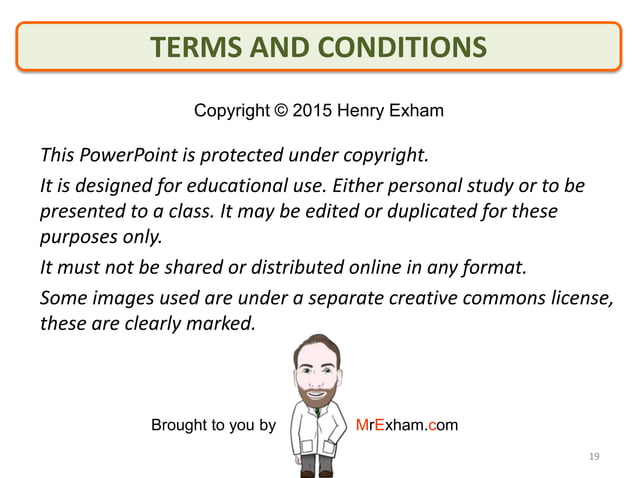 TERMS AND CONDITIONS

Copyright © 2015 Henry Exham

This PowerPoint is protected under copyright.

It is designed for educational use. Either personal study or to be presented to a class. It may be edited or duplicated for these purposes only.

It must not be shared or distributed online in any format.

Some images used are under a separate creative commons license, these are clearly marked.

Brought to you by MrExham.com

19